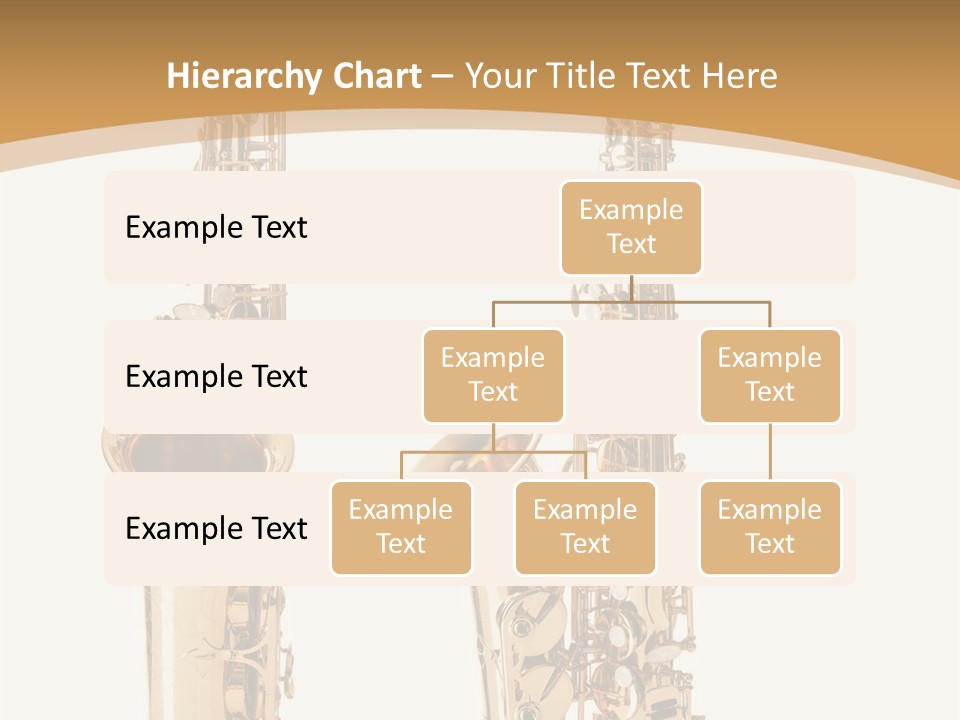 Hierarchy Chart – Your Title Text Here

Example Text

Example Text

Example Text

Example Text

Example Text

Example Text

Example Text

Example Text

Example Text